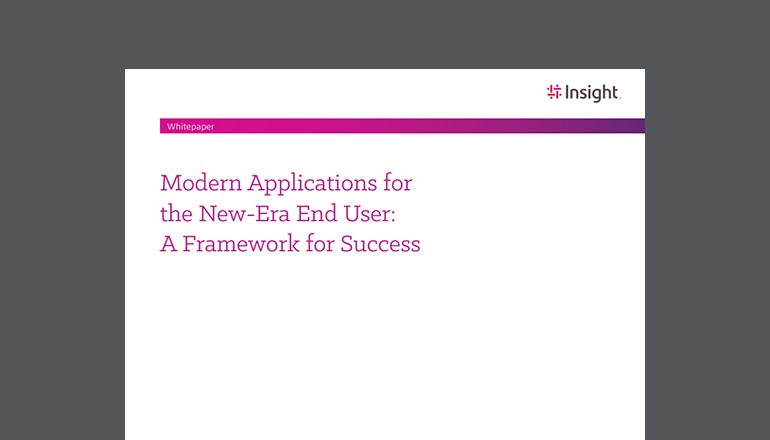 Insight.

Whitepaper

Modern Applications for the New-Era End User: A Framework for Success